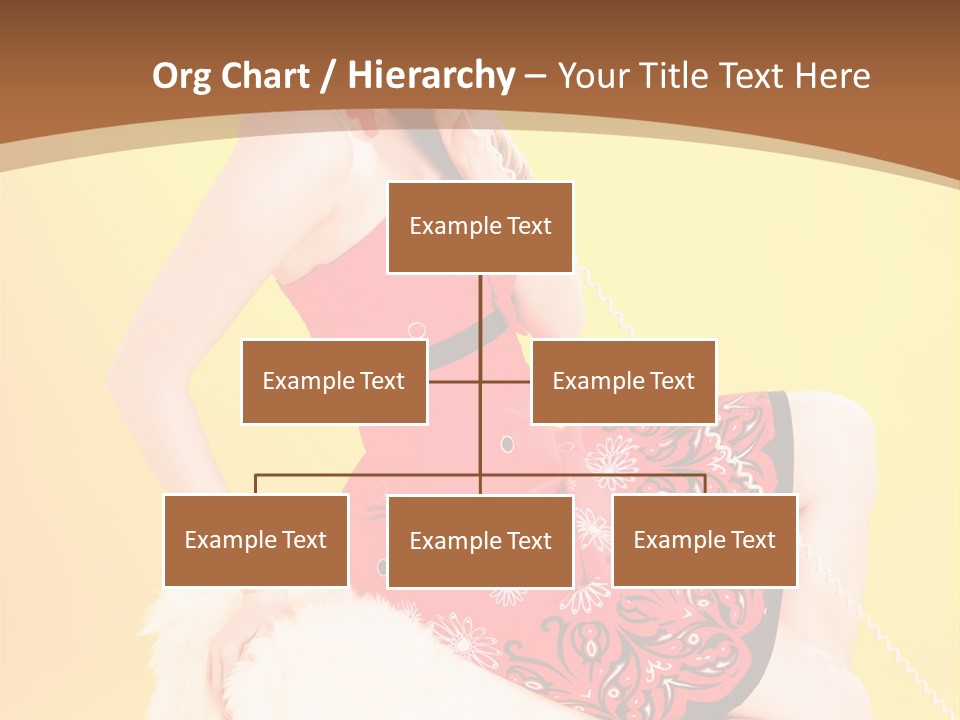 Org Chart / Hierarchy – Your Title Text Here

Example Text

Example Text

Example Text

Example Text

Example Text

Example Text